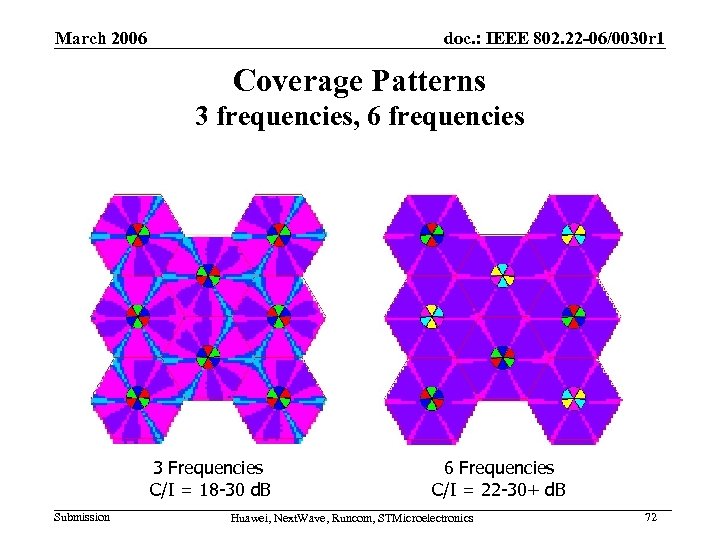 March 2006

doc.: IEEE 802.22-06/0030r1

Coverage Patterns
3 frequencies, 6 frequencies

3 Frequencies
C/I = 18-30 dB

6 Frequencies
C/I = 22-30+ dB

Submission

Huawei, NextWave, Runcom, STMicroelectronics

72